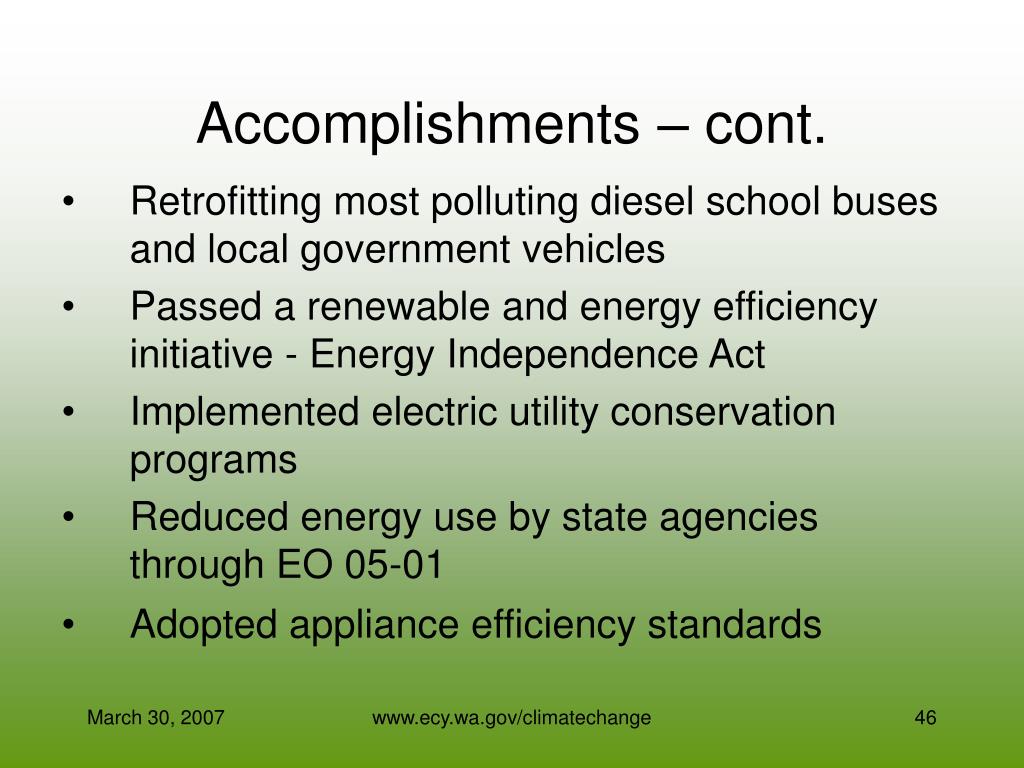 Accomplishments – cont.

• Retrofitting most polluting diesel school buses and local government vehicles
• Passed a renewable and energy efficiency initiative - Energy Independence Act
• Implemented electric utility conservation programs
• Reduced energy use by state agencies through EO 05-01
• Adopted appliance efficiency standards

March 30, 2007 www.ecy.wa.gov/climatechange 46